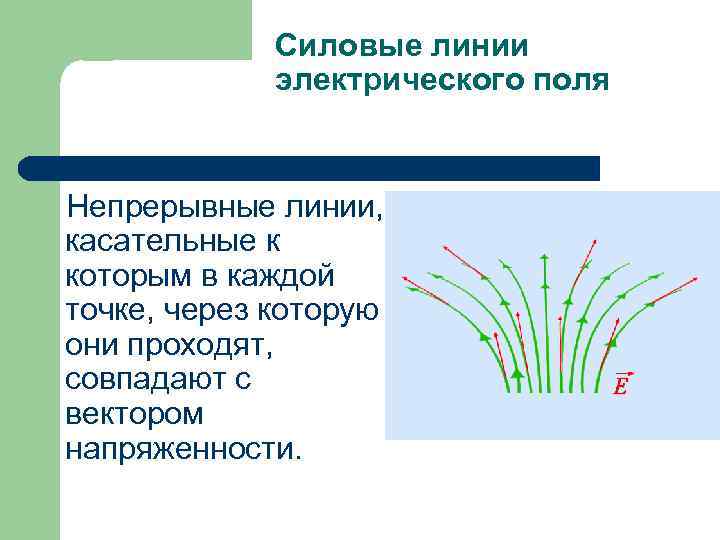 Силовые линии электрического поля

Непрерывные линии, касательные к которым в каждой точке, через которую они проходят, совпадают с вектором напряженности.

$\vec{E}$